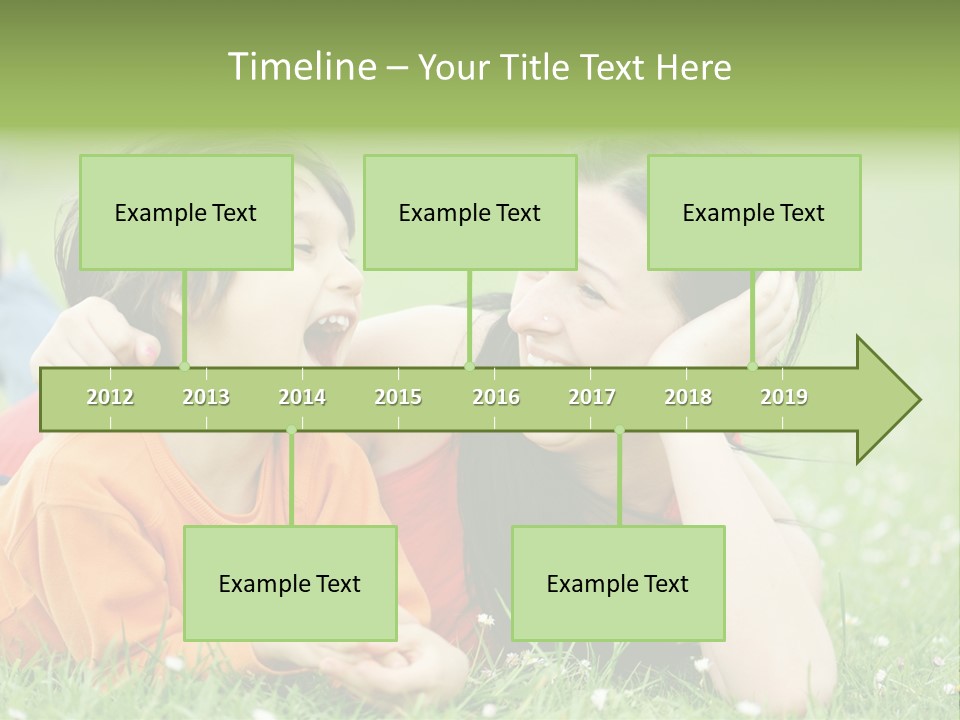 Timeline – Your Title Text Here

Example Text

Example Text

Example Text

2012 2013 2014 2015 2016 2017 2018 2019

Example Text

Example Text